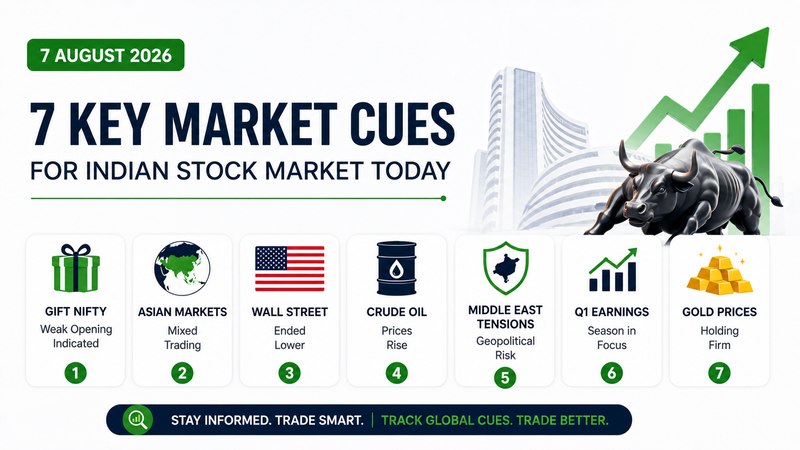 7 AUGUST 2026

7 KEY MARKET CUES
FOR INDIAN STOCK MARKET TODAY

GIFT NIFTY
Weak Opening Indicated
1

ASIAN MARKETS
Mixed Trading
2

WALL STREET
Ended Lower
3

CRUDE OIL
Prices Rise
4

MIDDLE EAST TENSIONS
Geopolitical Risk
5

Q1 EARNINGS
Season in Focus
6

GOLD PRICES
Holding Firm
7

STAY INFORMED. TRADE SMART. | TRACK GLOBAL CUES. TRADE BETTER.